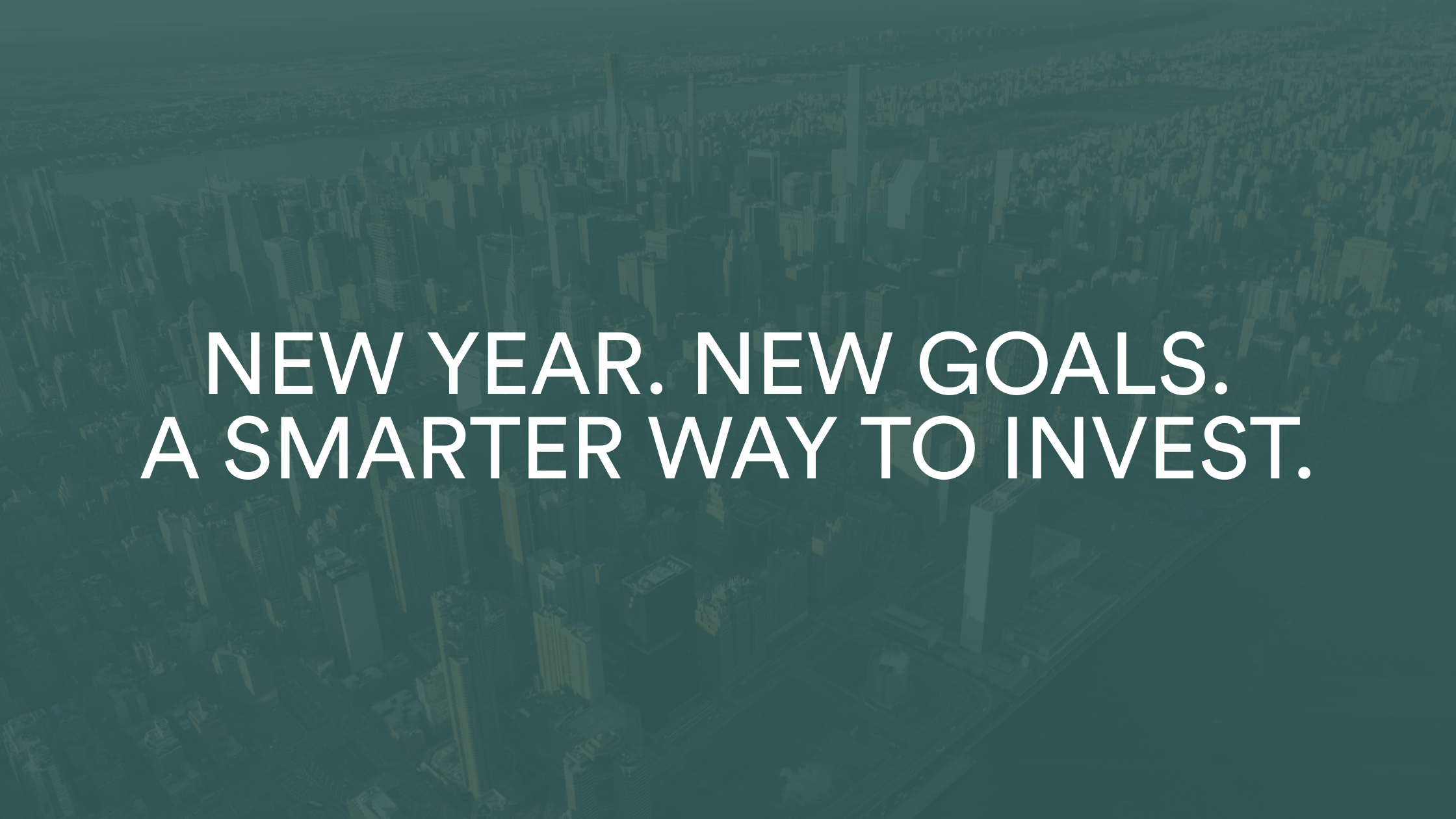 NEW YEAR. NEW GOALS.
A SMARTER WAY TO INVEST.